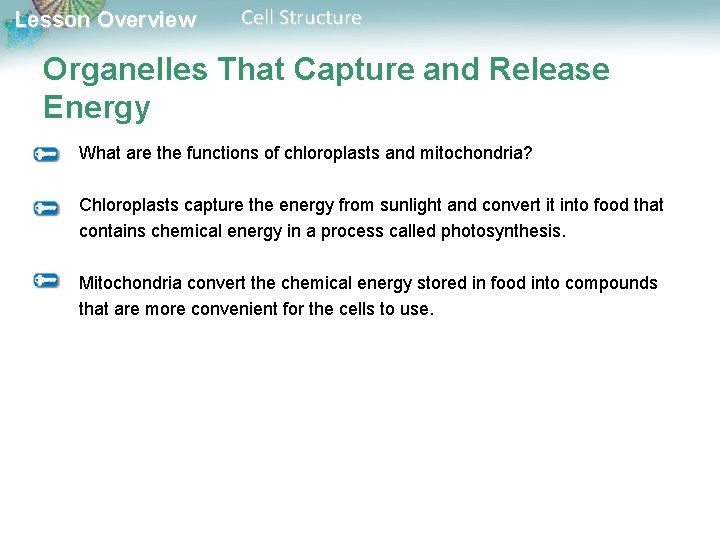 Lesson Overview Cell Structure

Organelles That Capture and Release Energy

What are the functions of chloroplasts and mitochondria?

Chloroplasts capture the energy from sunlight and convert it into food that contains chemical energy in a process called photosynthesis.

Mitochondria convert the chemical energy stored in food into compounds that are more convenient for the cells to use.